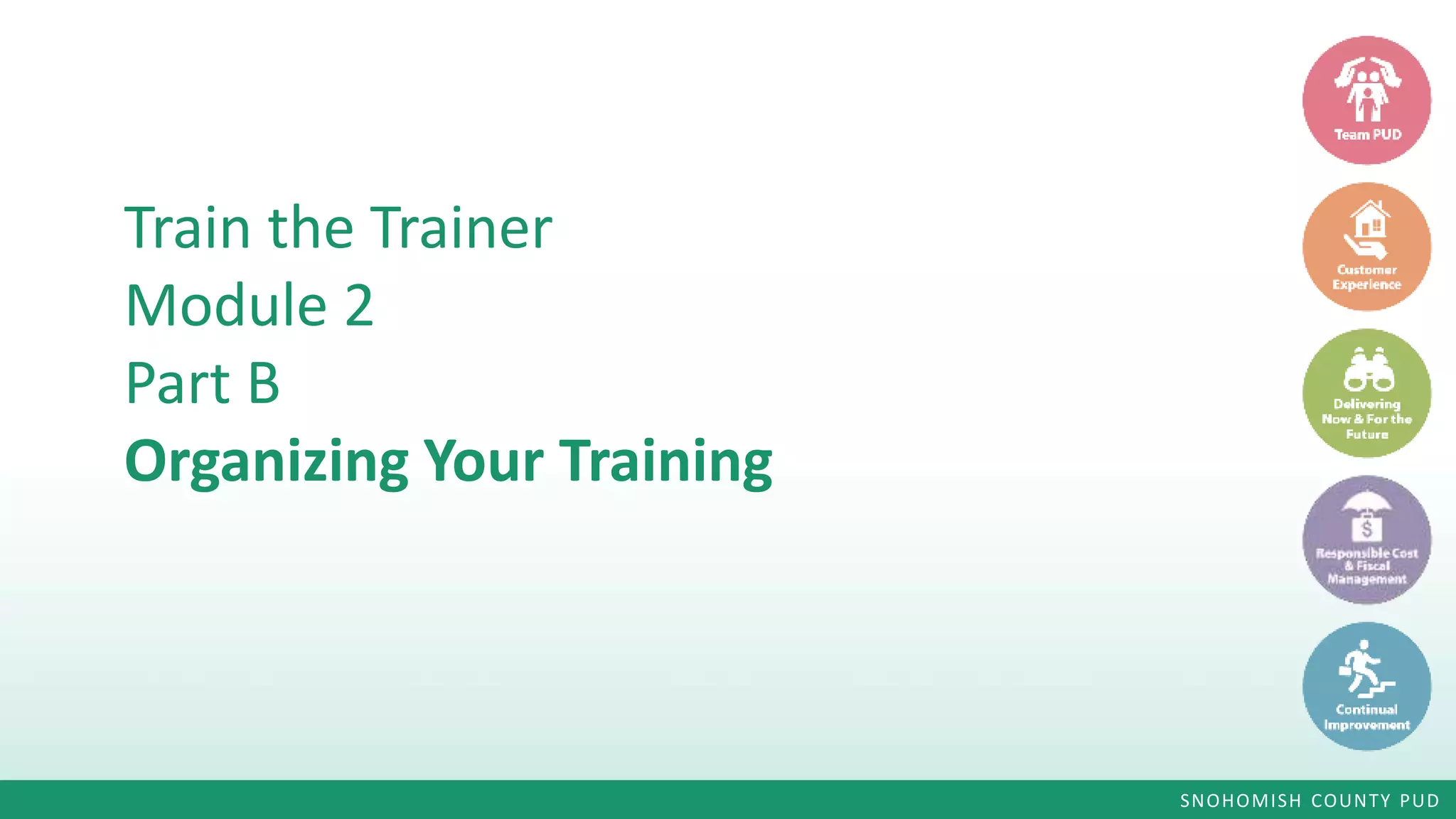 Train the Trainer
Module 2
Part B
Organizing Your Training

Team PUD

Customer Experience

Delivering Now & For the Future

Responsible Cost & Fiscal Management

Continual Improvement

SNOHOMISH COUNTY PUD